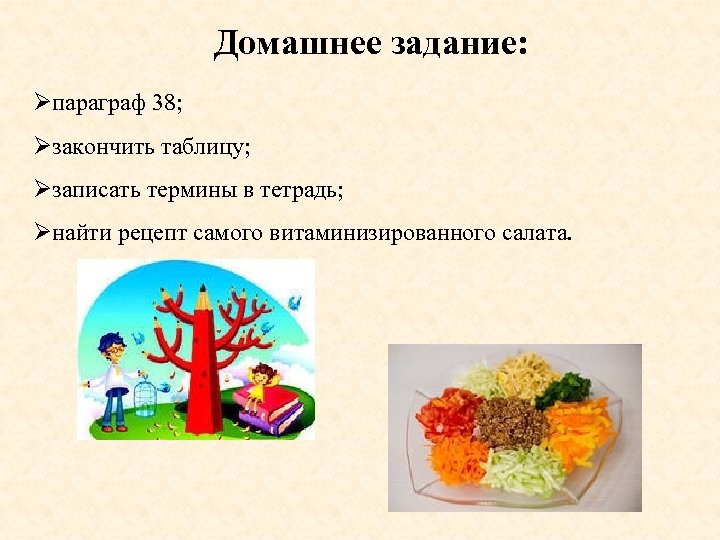 Домашнее задание:

➢параграф 38;

➢закончить таблицу;

➢записать термины в тетрадь;

➢найти рецепт самого витаминизированного салата.